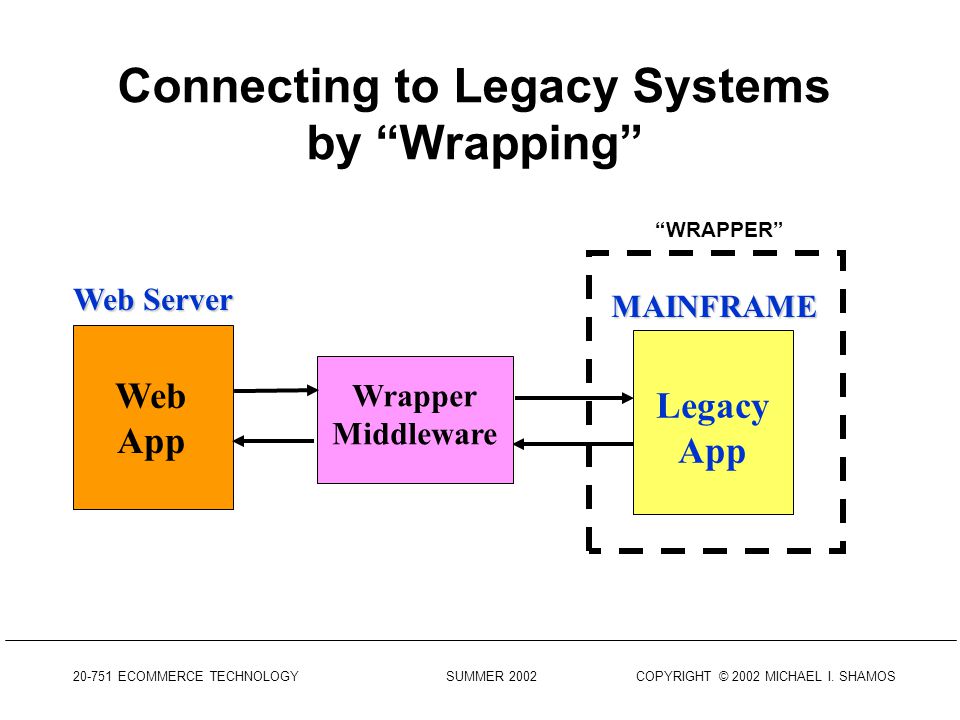 Connecting to Legacy Systems by “Wrapping”

“WRAPPER”

Web Server

MAINFRAME

Web App

Wrapper Middleware

Legacy App

20-751 ECOMMERCE TECHNOLOGY

SUMMER 2002

COPYRIGHT © 2002 MICHAEL I. SHAMOS